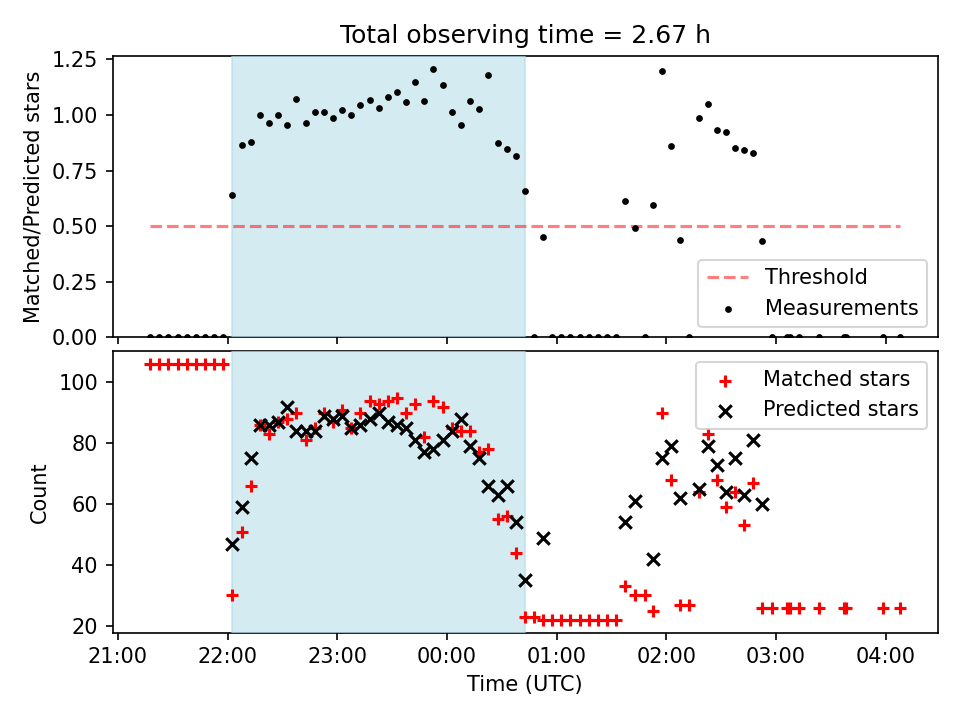 Total observing time = 2.67 h

Matched/Predicted stars

1.25
1.00
0.75
0.50
0.25
0.00

Threshold
Measurements

Count

100
80
60
40
20

Matched stars
Predicted stars

21:00 22:00 23:00 00:00 01:00 02:00 03:00 04:00

Time (UTC)